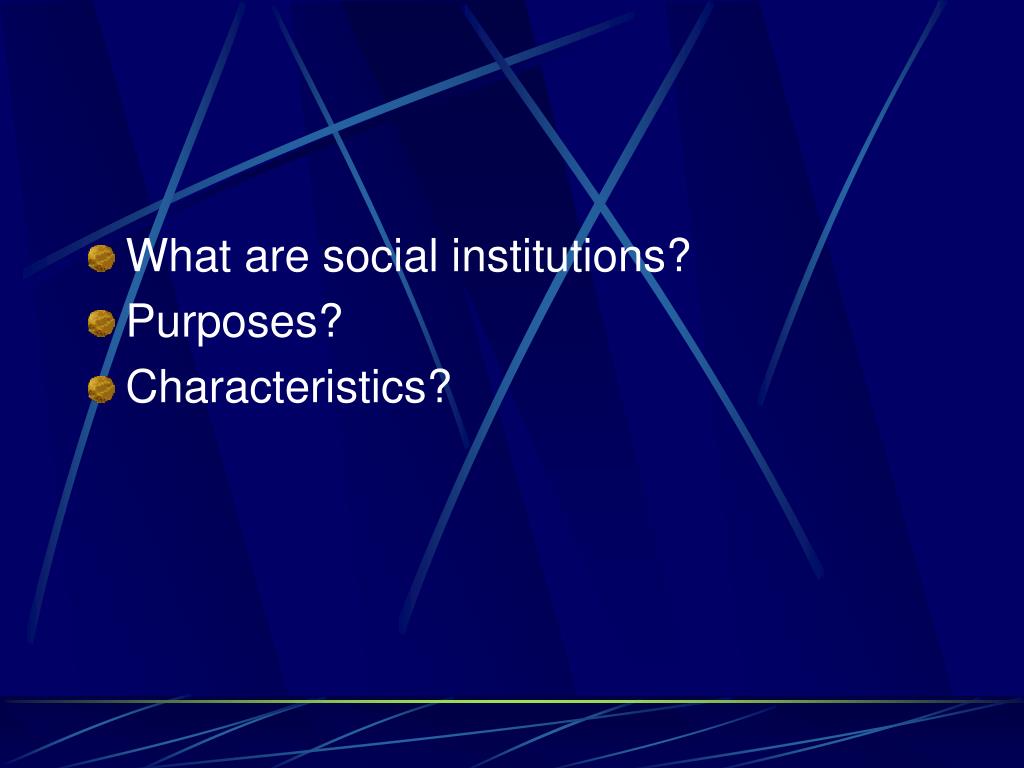 What are social institutions?
Purposes?
Characteristics?